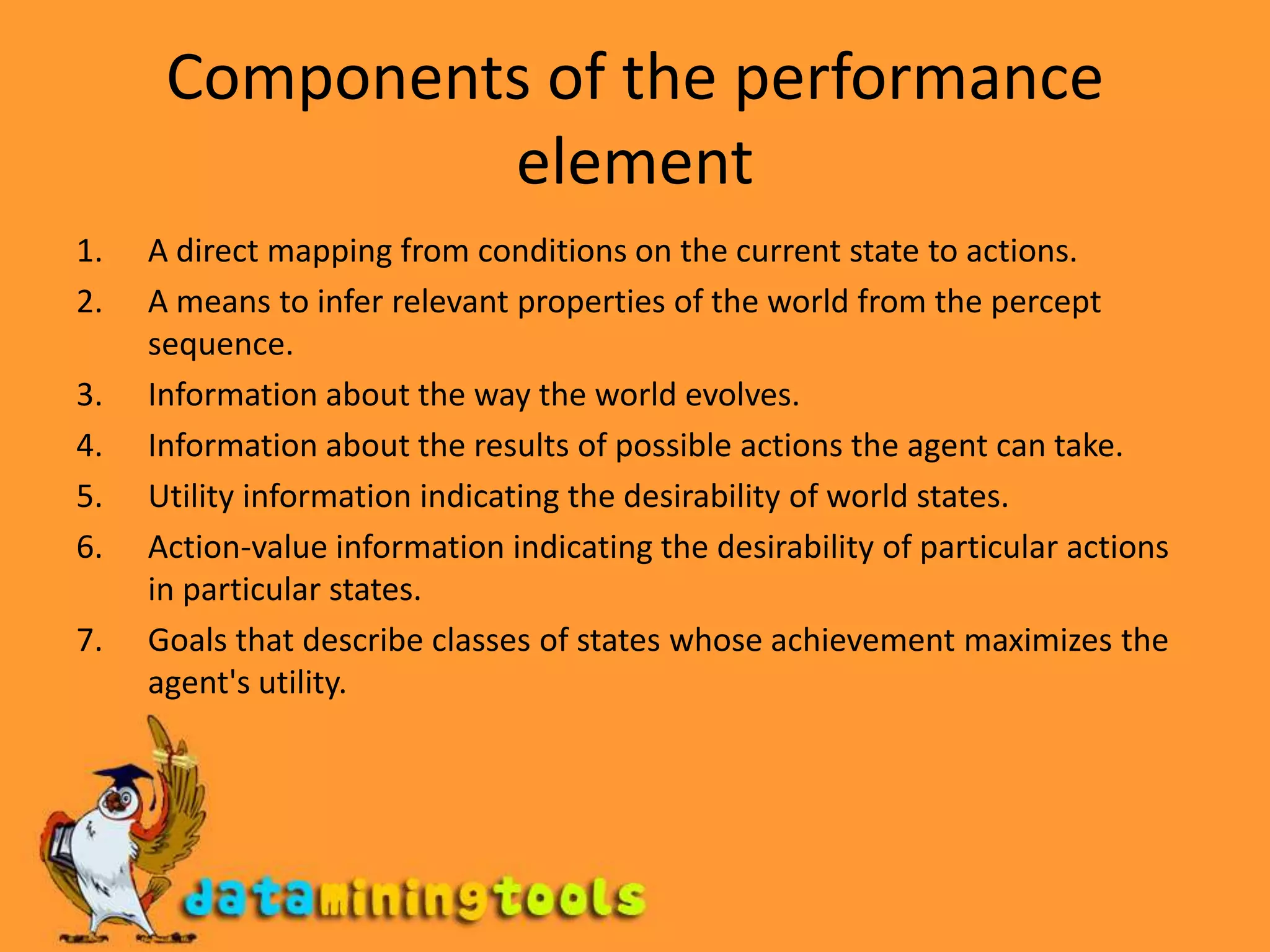 Components of the performance element

1. A direct mapping from conditions on the current state to actions.
2. A means to infer relevant properties of the world from the percept sequence.
3. Information about the way the world evolves.
4. Information about the results of possible actions the agent can take.
5. Utility information indicating the desirability of world states.
6. Action-value information indicating the desirability of particular actions in particular states.
7. Goals that describe classes of states whose achievement maximizes the agent's utility.

dataminingtools